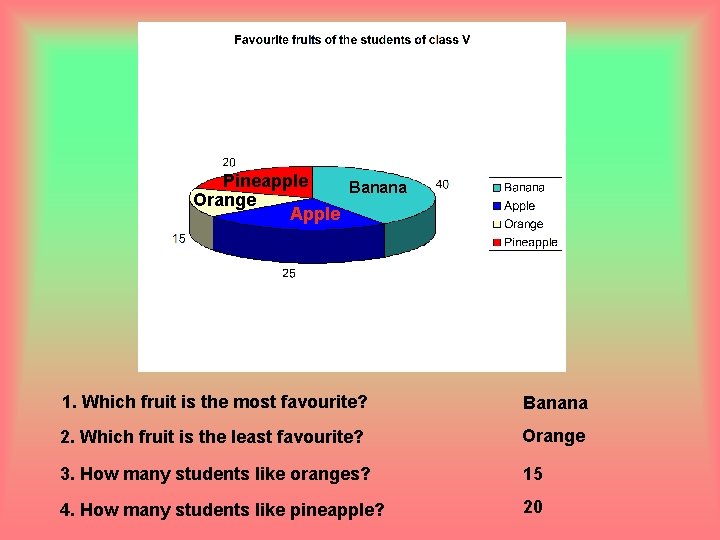 Favourite fruits of the students of class V

20
Pineapple
Banana
40
Orange
Apple
15
25

Banana
Apple
Orange
Pineapple

1. Which fruit is the most favourite? Banana

2. Which fruit is the least favourite? Orange

3. How many students like oranges? 15

4. How many students like pineapple? 20